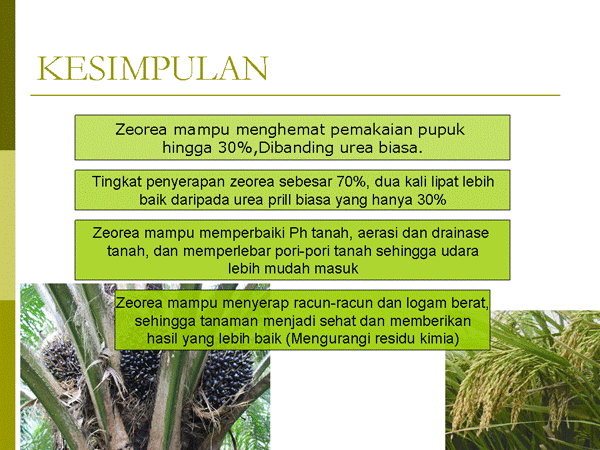 KESIMPULAN

Zeorea mampu menghemat pemakaian pupuk hingga 30%,Dibanding urea biasa.

Tingkat penyerapan zeorea sebesar 70%, dua kali lipat lebih baik daripada urea prill biasa yang hanya 30%

Zeorea mampu memperbaiki Ph tanah, aerasi dan drainase tanah, dan memperlebar pori-pori tanah sehingga udara lebih mudah masuk

Zeorea mampu menyerap racun-racun dan logam berat, sehingga tanaman menjadi sehat dan memberikan hasil yang lebih baik (Mengurangi residu kimia)